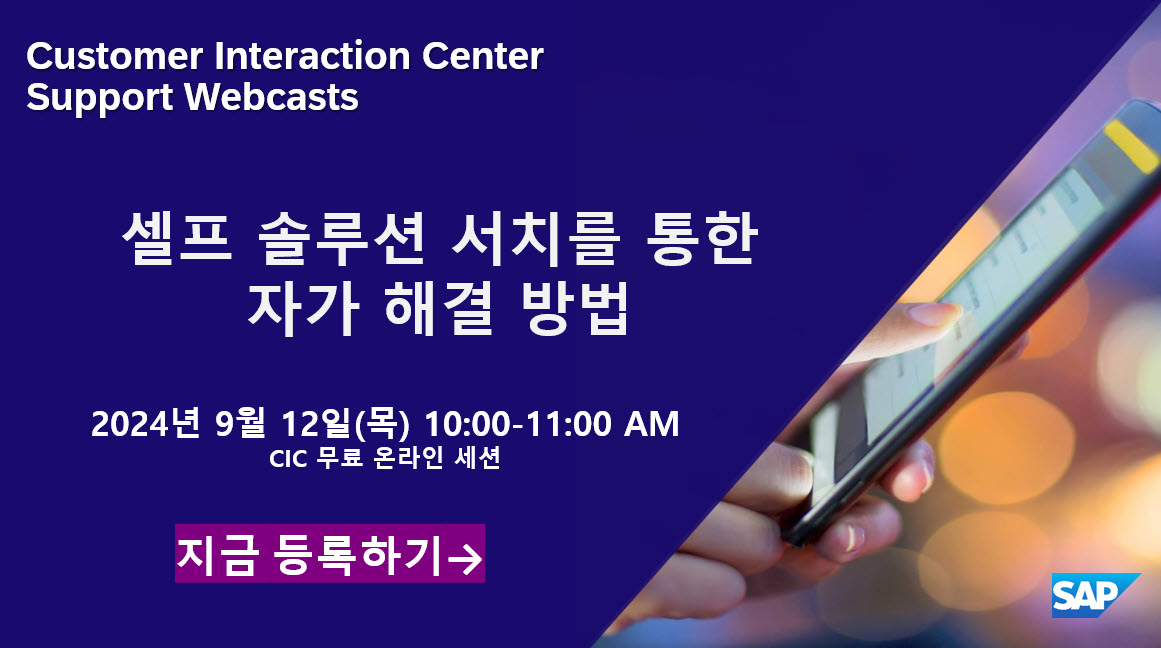 Customer Interaction Center Support Webcasts

셀프 솔루션 서치를 통한 자가 해결 방법

2024년 9월 12일(목) 10:00-11:00 AM
CIC 무료 온라인 세션

지금 등록하기→

SAP